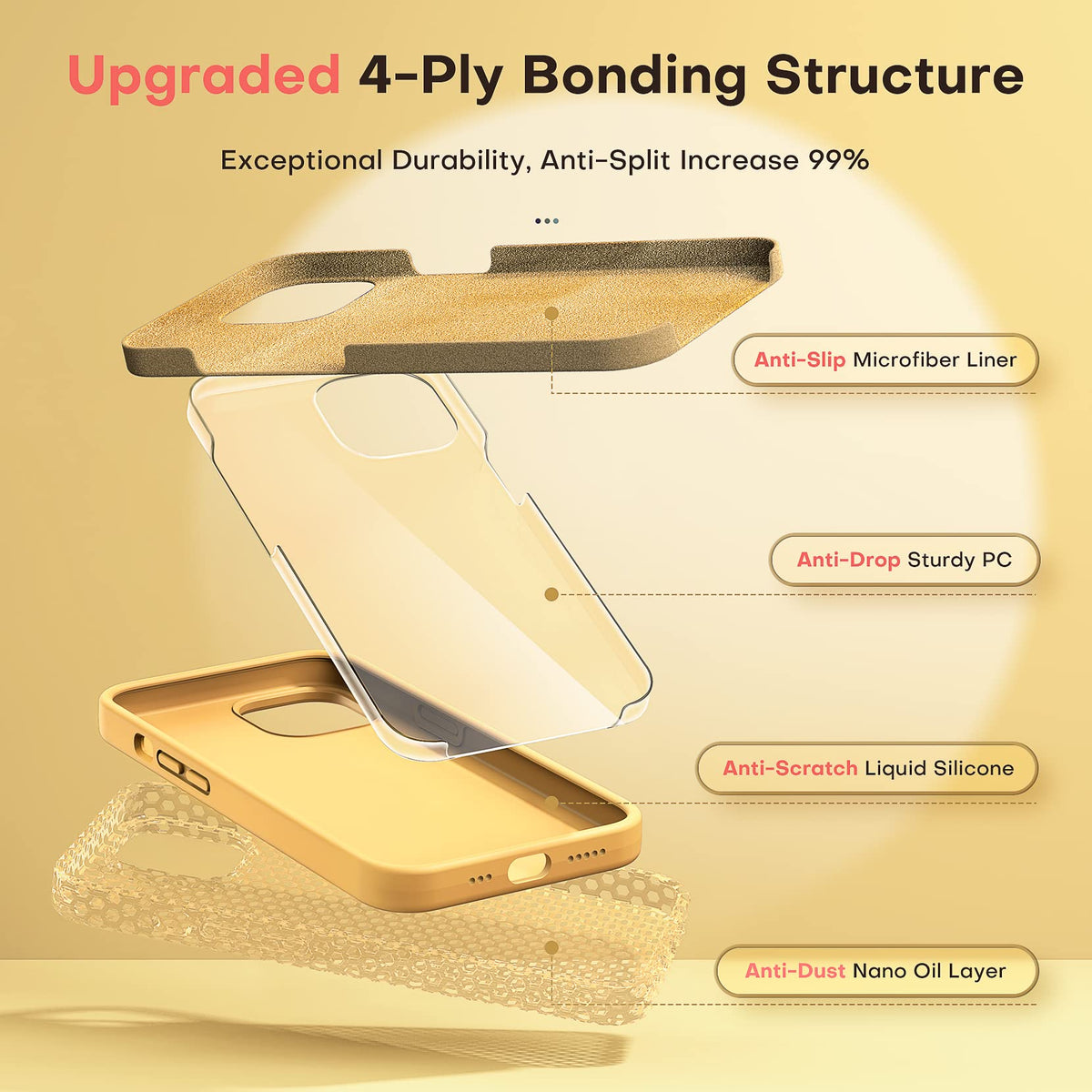 Upgraded 4-Ply Bonding Structure

Exceptional Durability, Anti-Split Increase 99%

Anti-Slip Microfiber Liner

Anti-Drop Sturdy PC

Anti-Scratch Liquid Silicone

Anti-Dust Nano Oil Layer